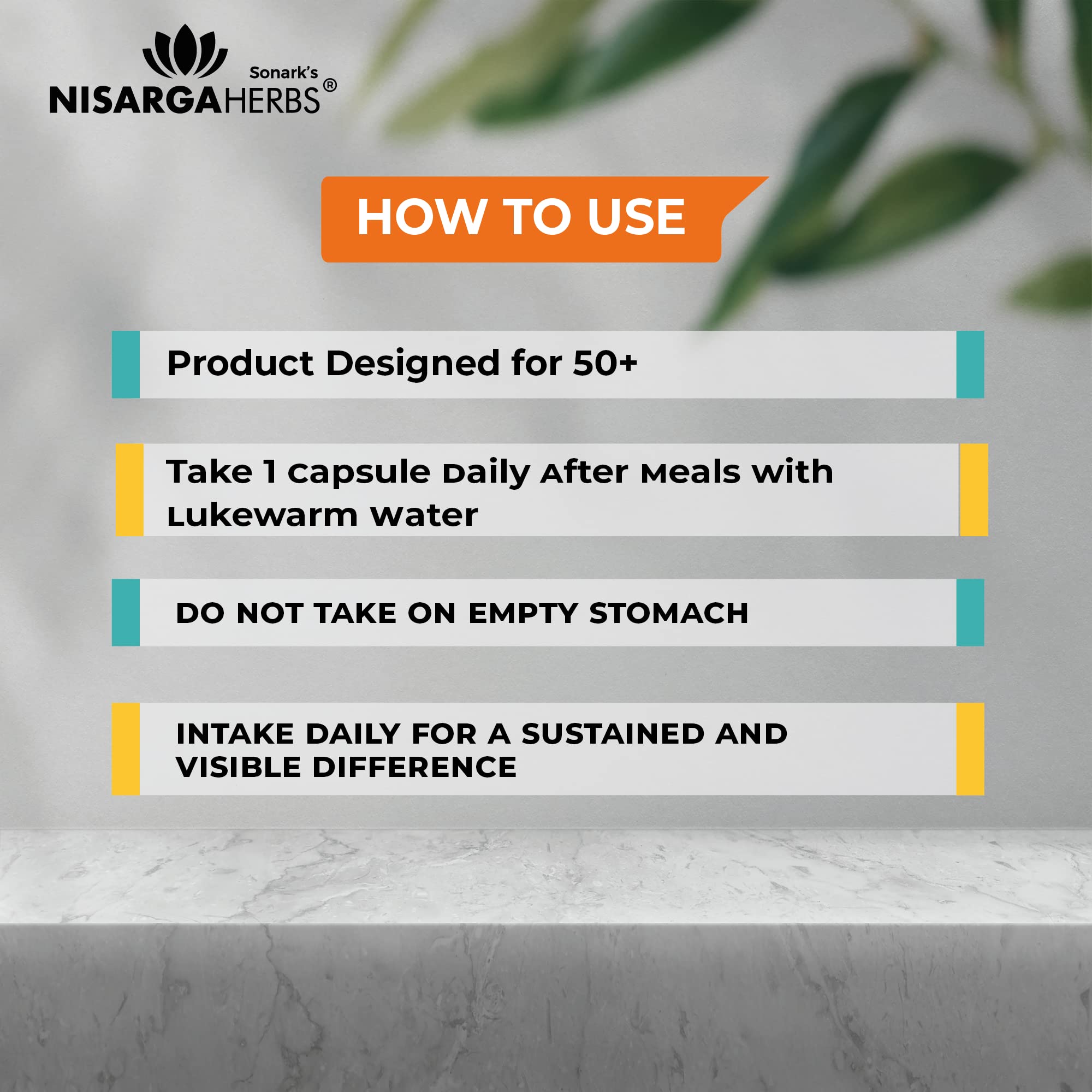 Sonark's
NISARGAHERBS®

HOW TO USE

Product Designed for 50+

Take 1 Capsule Daily After Meals with Lukewarm water

DO NOT TAKE ON EMPTY STOMACH

INTAKE DAILY FOR A SUSTAINED AND VISIBLE DIFFERENCE